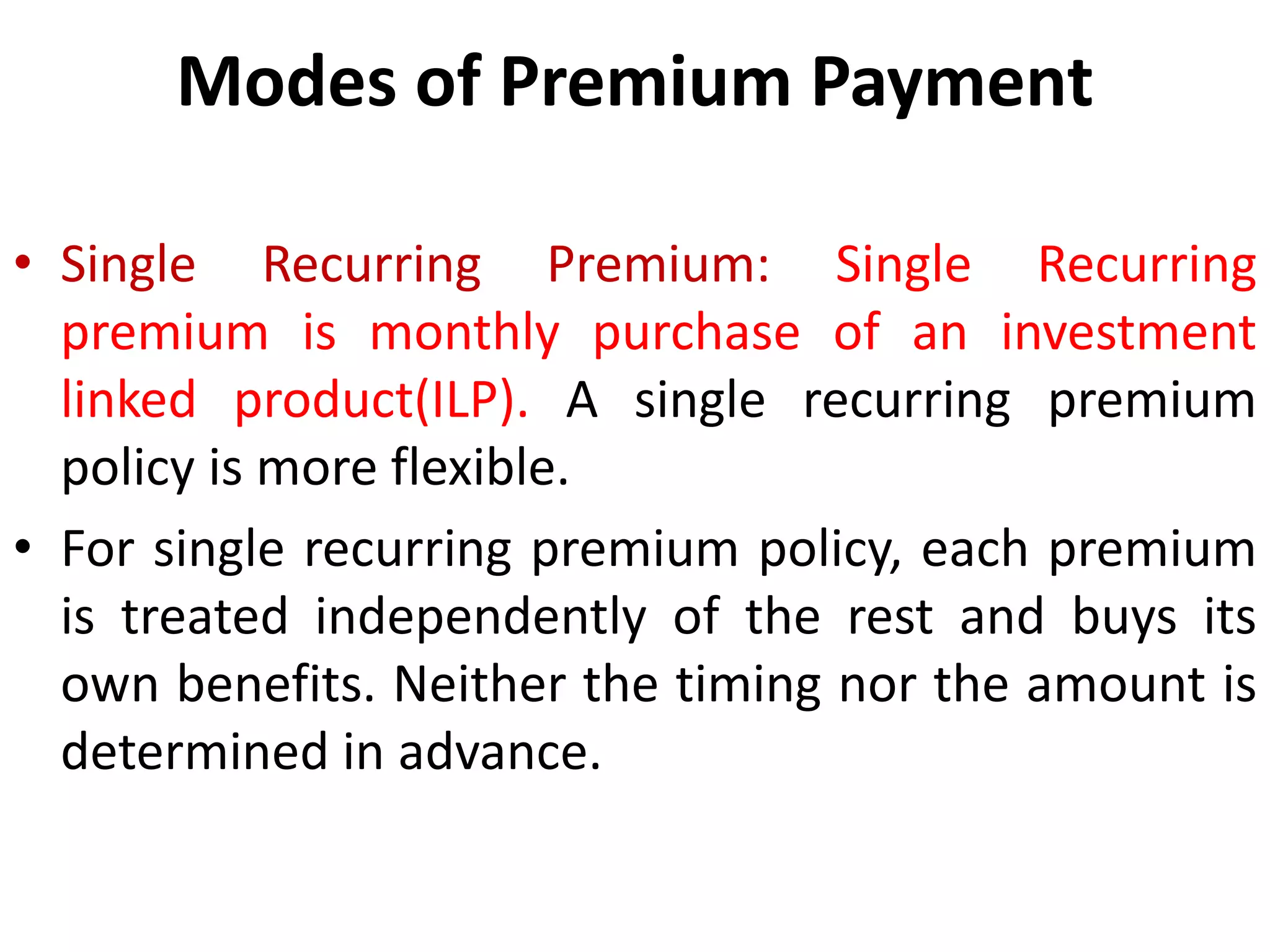 Modes of Premium Payment

• Single Recurring Premium: Single Recurring premium is monthly purchase of an investment linked product(ILP). A single recurring premium policy is more flexible.

• For single recurring premium policy, each premium is treated independently of the rest and buys its own benefits. Neither the timing nor the amount is determined in advance.